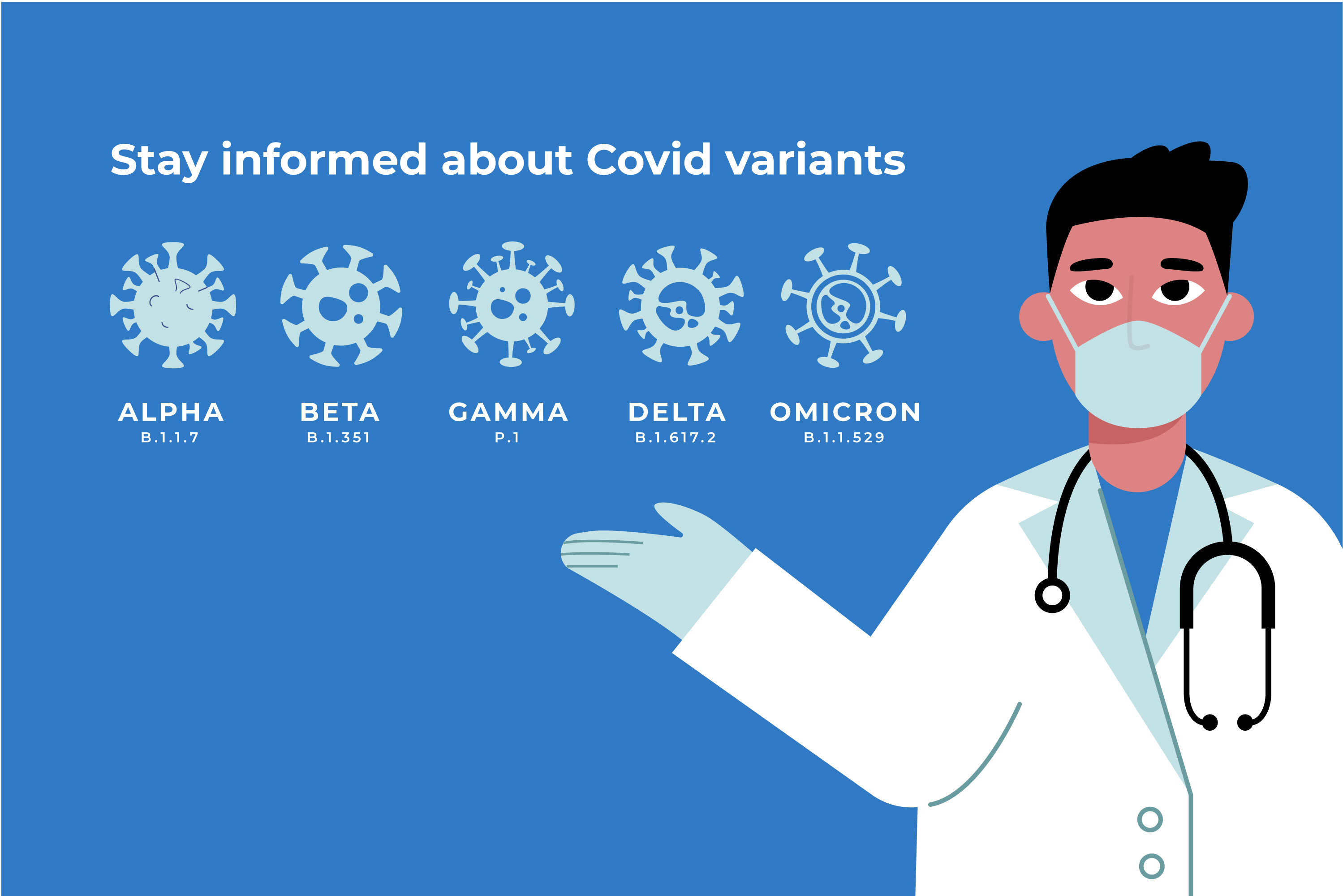 Stay informed about Covid variants

ALPHA
B.1.1.7

BETA
B.1.351

GAMMA
P.1

DELTA
B.1.617.2

OMICRON
B.1.1.529